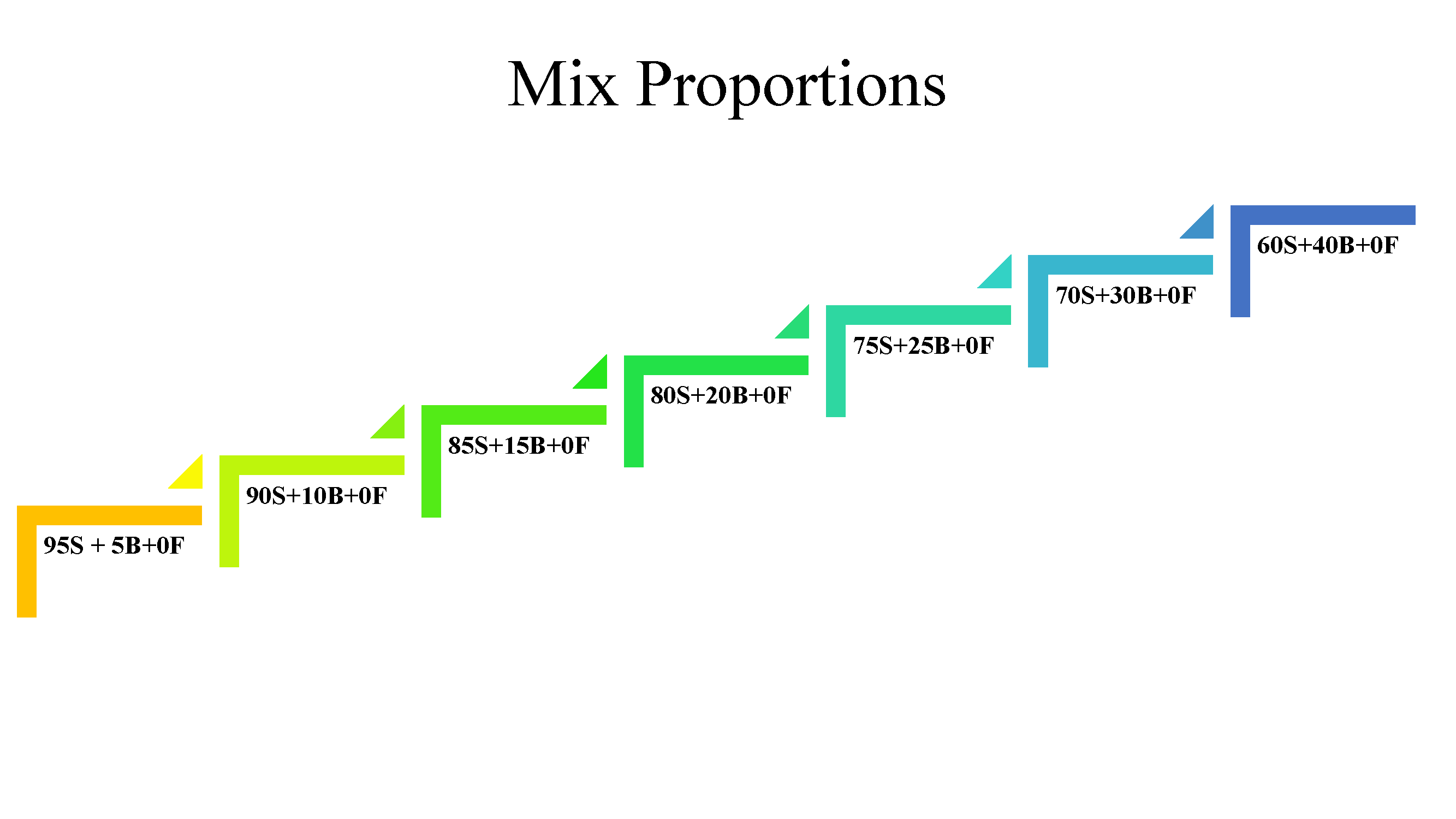 Mix Proportions

95S + 5B+0F

90S+10B+0F

85S+15B+0F

80S+20B+0F

75S+25B+0F

70S+30B+0F

60S+40B+0F